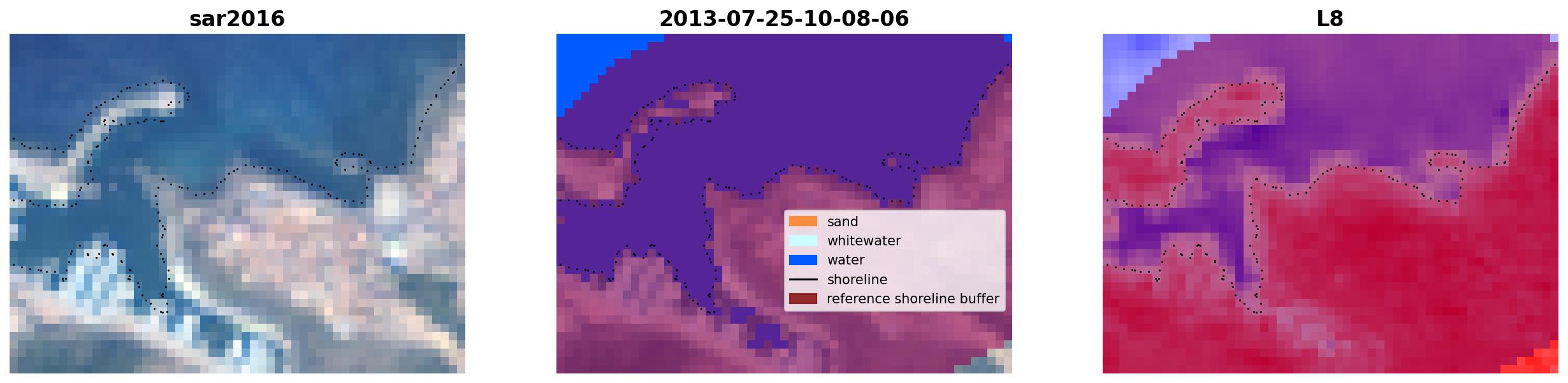 sar2016

2013-07-25-10-08-06

sand
whitewater
water
shoreline
reference shoreline buffer

L8